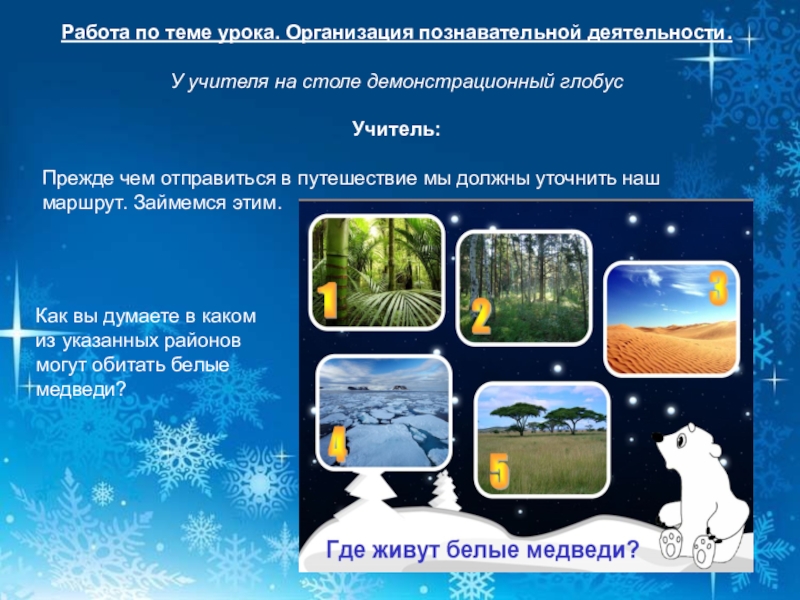 Работа по теме урока. Организация познавательной деятельности.

У учителя на столе демонстрационный глобус

Учитель:

Прежде чем отправиться в путешествие мы должны уточнить наш маршрут. Займемся этим.

Как вы думаете в каком из указанных районов могут обитать белые медведи?

1

2

3

4

5

Где живут белые медведи?